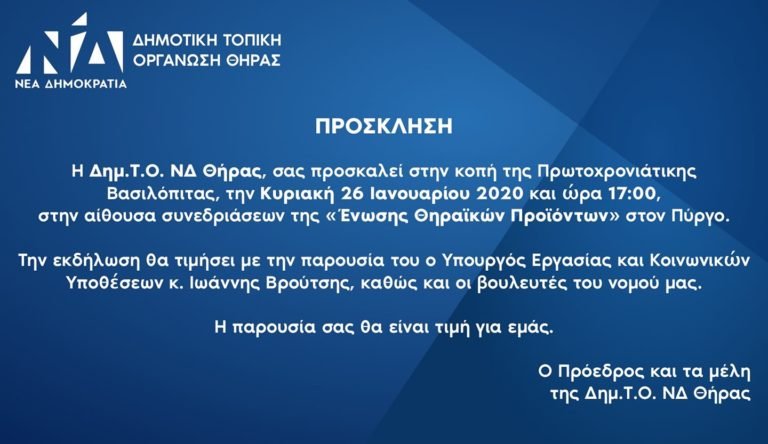 ΝΔ
ΝΕΑ ΔΗΜΟΚΡΑΤΙΑ

ΔΗΜΟΤΙΚΗ ΤΟΠΙΚΗ
ΟΡΓΑΝΩΣΗ ΘΗΡΑΣ

ΠΡΟΣΚΛΗΣΗ

Η Δημ.Τ.Ο. ΝΔ Θήρας, σας προσκαλεί στην κοπή της Πρωτοχρονιάτικης Βασιλόπιτας, την Κυριακή 26 Ιανουαρίου 2020 και ώρα 17:00, στην αίθουσα συνεδριάσεων της «Ένωσης Θηραϊκών Προϊόντων» στον Πύργο.

Την εκδήλωση θα τιμήσει με την παρουσία του ο Υπουργός Εργασίας και Κοινωνικών Υποθέσεων κ. Ιωάννης Βρούτσης, καθώς και οι βουλευτές του νομού μας.

Η παρουσία σας θα είναι τιμή για εμάς.

Ο Πρόεδρος και τα μέλη
της Δημ.Τ.Ο. ΝΔ Θήρας